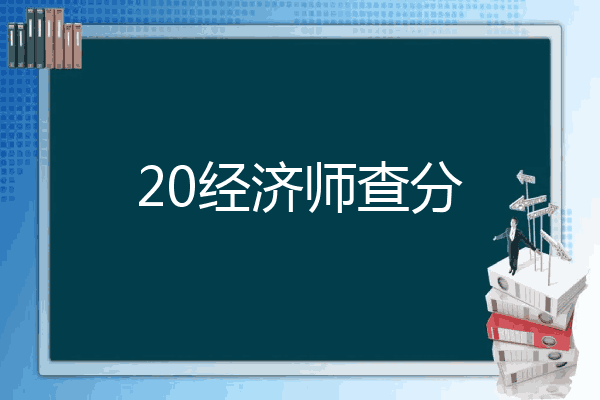 20经济师查分